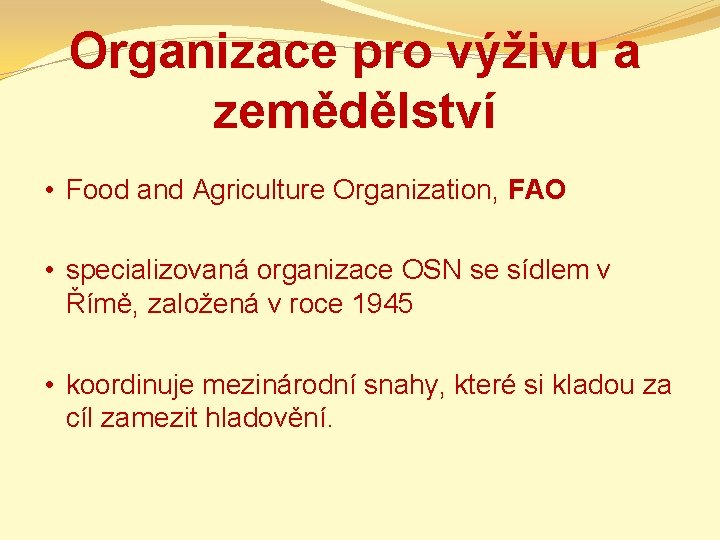 Organizace pro výživu a zemědělství

• Food and Agriculture Organization, FAO

• specializovaná organizace OSN se sídlem v Římě, založená v roce 1945

• koordinuje mezinárodní snahy, které si kladou za cíl zamezit hladovění.